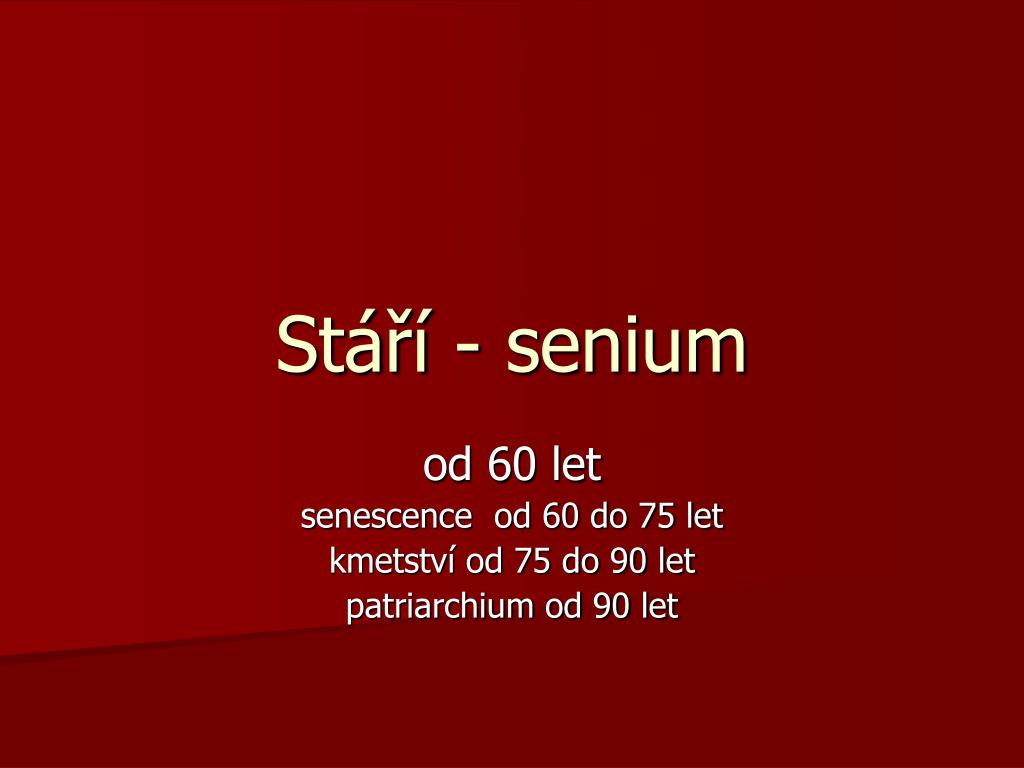 Stáří - senium

od 60 let
senescence od 60 do 75 let
kmetství od 75 do 90 let
patriarchium od 90 let